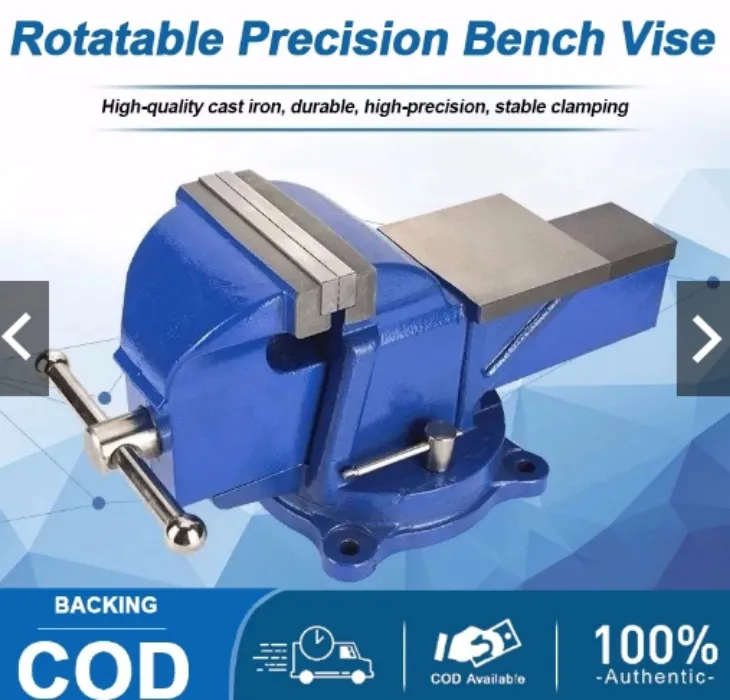 Rotatable Precision Bench Vise

High-quality cast iron, durable, high-precision, stable clamping

BACKING
COD

COD Available

100%
-Authentic-